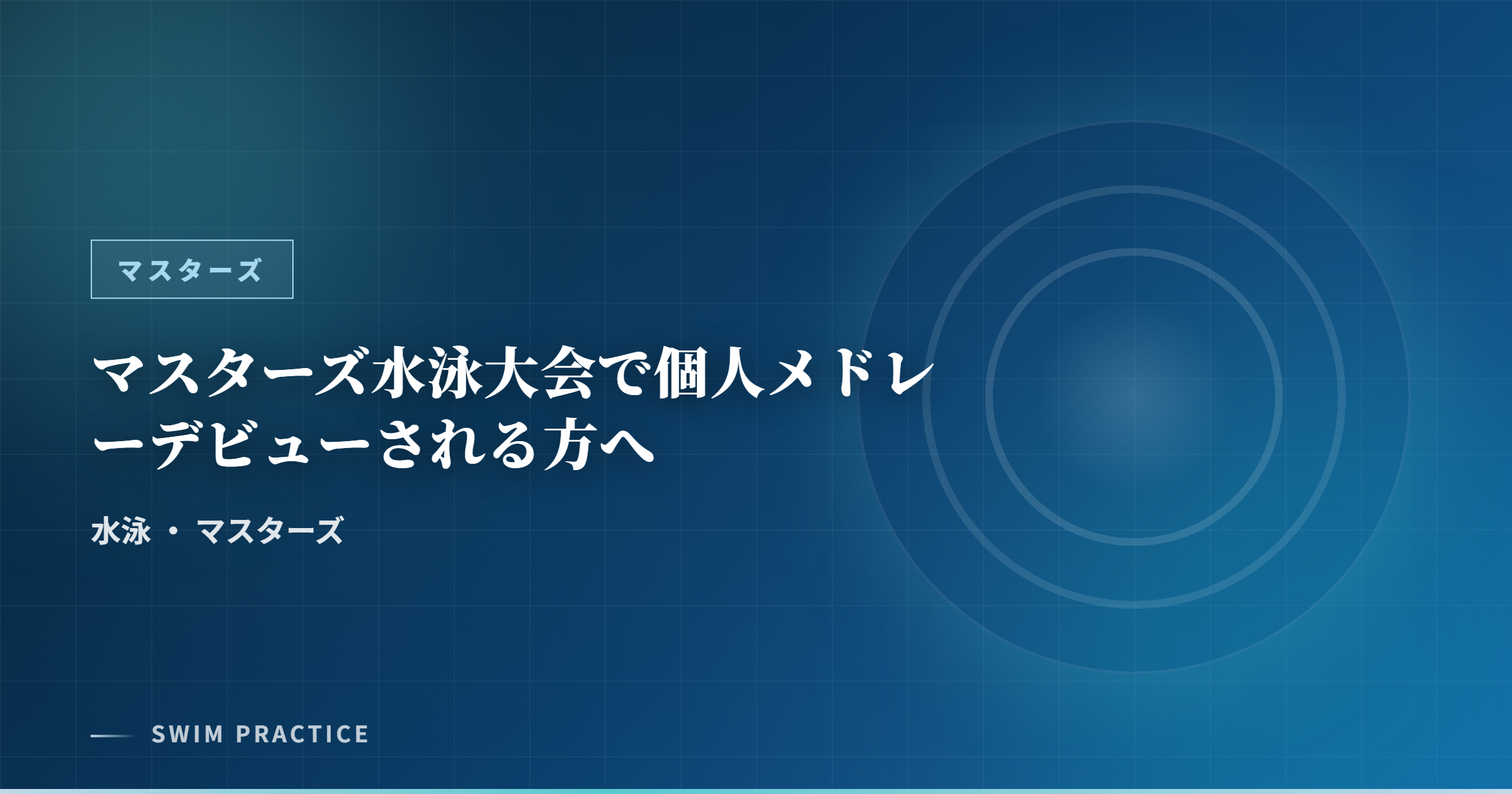 マスターズ

マスターズ水泳大会で個人メドレーデビューされる方へ

水泳 ・ マスターズ

SWIM PRACTICE